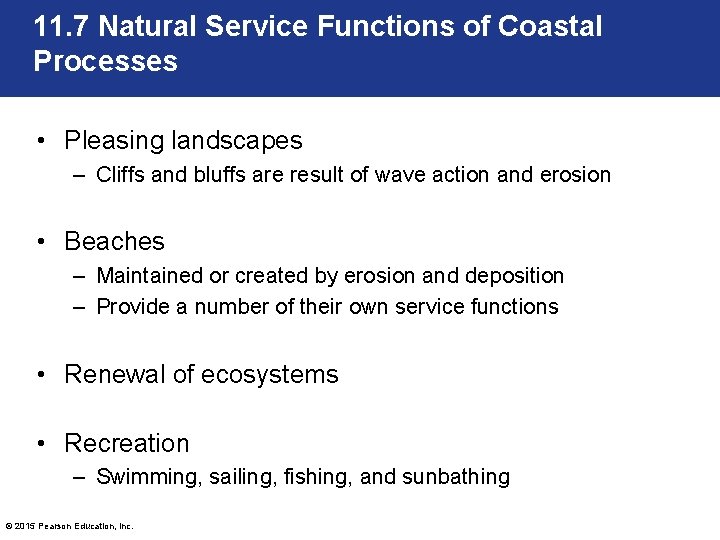 11.7 Natural Service Functions of Coastal Processes

• Pleasing landscapes
– Cliffs and bluffs are result of wave action and erosion

• Beaches
– Maintained or created by erosion and deposition
– Provide a number of their own service functions

• Renewal of ecosystems

• Recreation
– Swimming, sailing, fishing, and sunbathing

© 2015 Pearson Education, Inc.